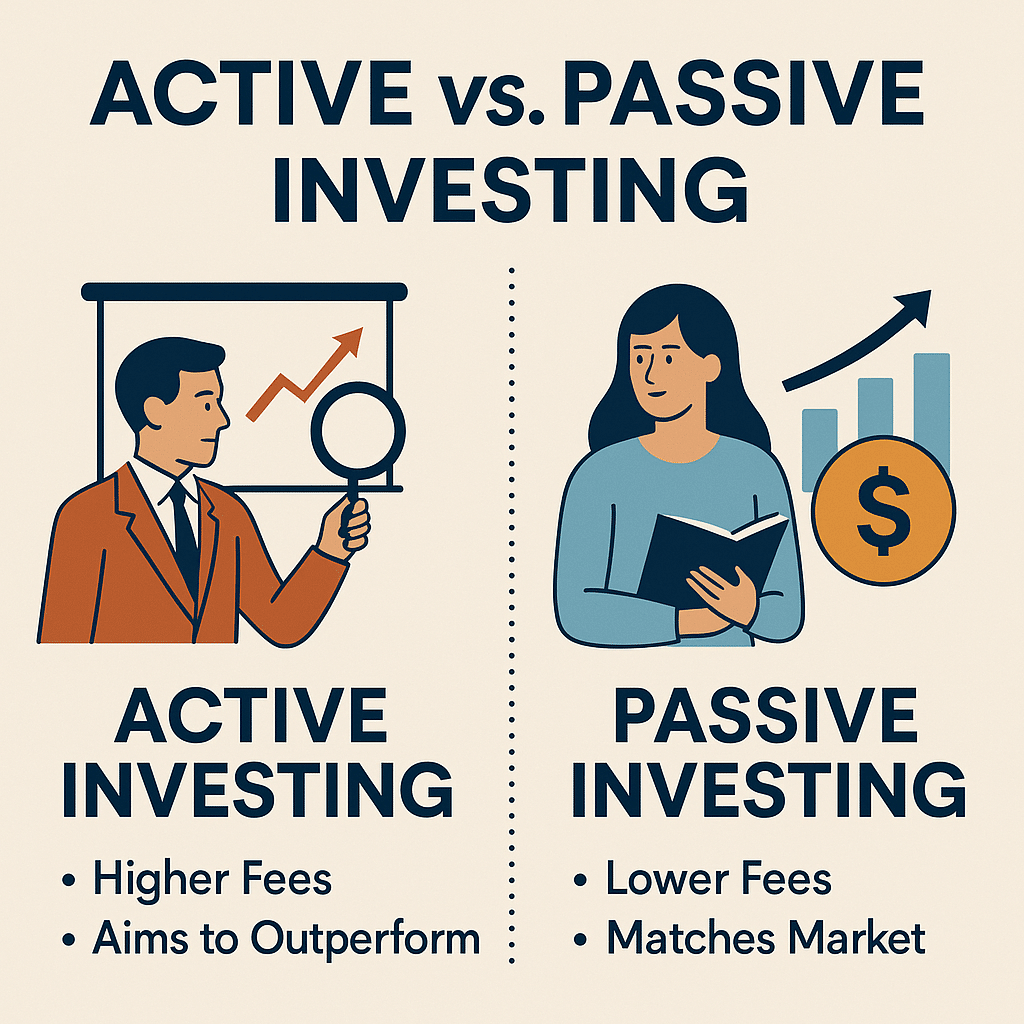 ACTIVE vs. PASSIVE INVESTING

$

ACTIVE INVESTING

• Higher Fees
• Aims to Outperform

PASSIVE INVESTING

• Lower Fees
• Matches Market